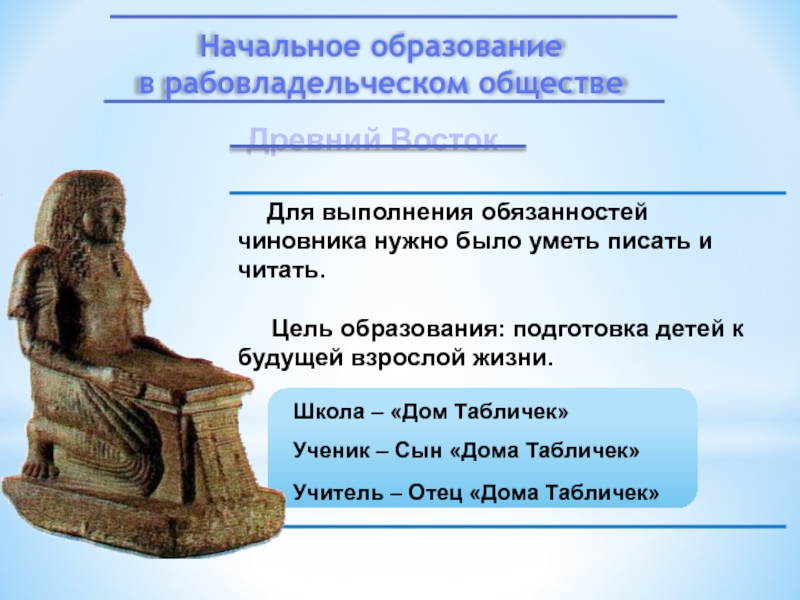 Начальное образование в рабовладельческом обществе

Древний Восток

Для выполнения обязанностей чиновника нужно было уметь писать и читать.

Цель образования: подготовка детей к будущей взрослой жизни.

Школа – «Дом Табличек»

Ученик – Сын «Дома Табличек»

Учитель – Отец «Дома Табличек»